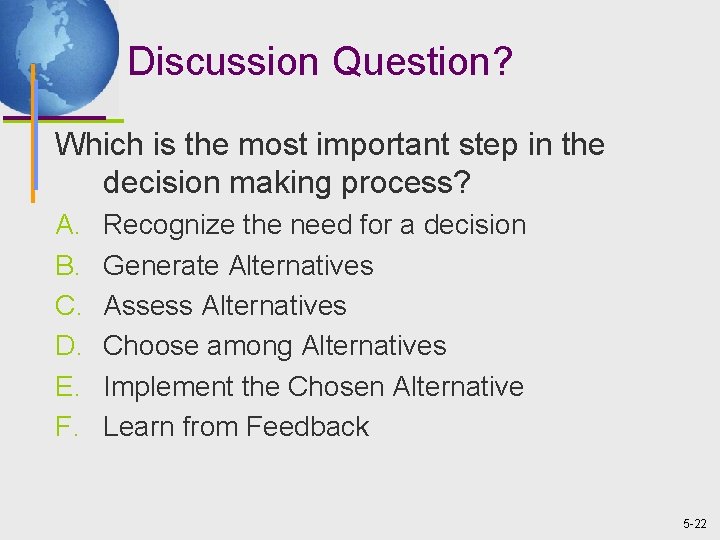 Discussion Question?

Which is the most important step in the decision making process?

A. Recognize the need for a decision
B. Generate Alternatives
C. Assess Alternatives
D. Choose among Alternatives
E. Implement the Chosen Alternative
F. Learn from Feedback

5-22